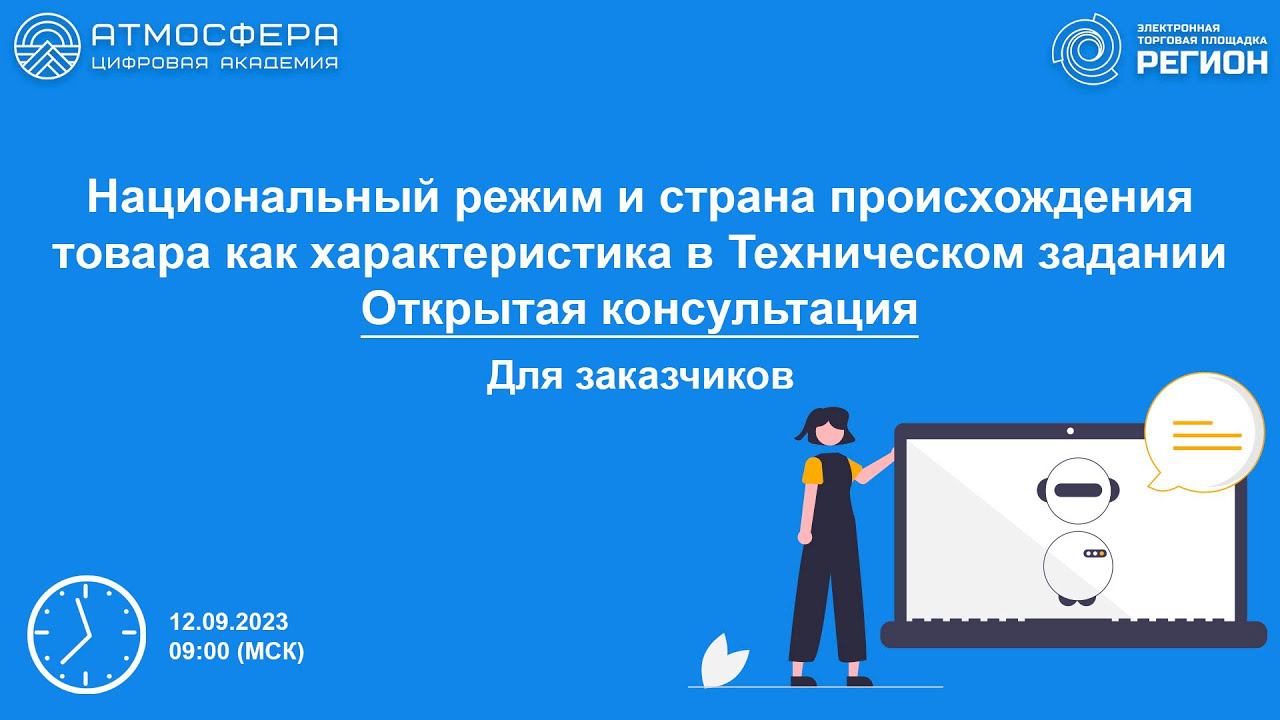 АТМОСФЕРА
ЦИФРОВАЯ АКАДЕМИЯ

ЭЛЕКТРОННАЯ ТОРГОВАЯ ПЛОЩАДКА
РЕГИОН

Национальный режим и страна происхождения товара как характеристика в Техническом задании
Открытая консультация

Для заказчиков

12.09.2023
09:00 (МСК)